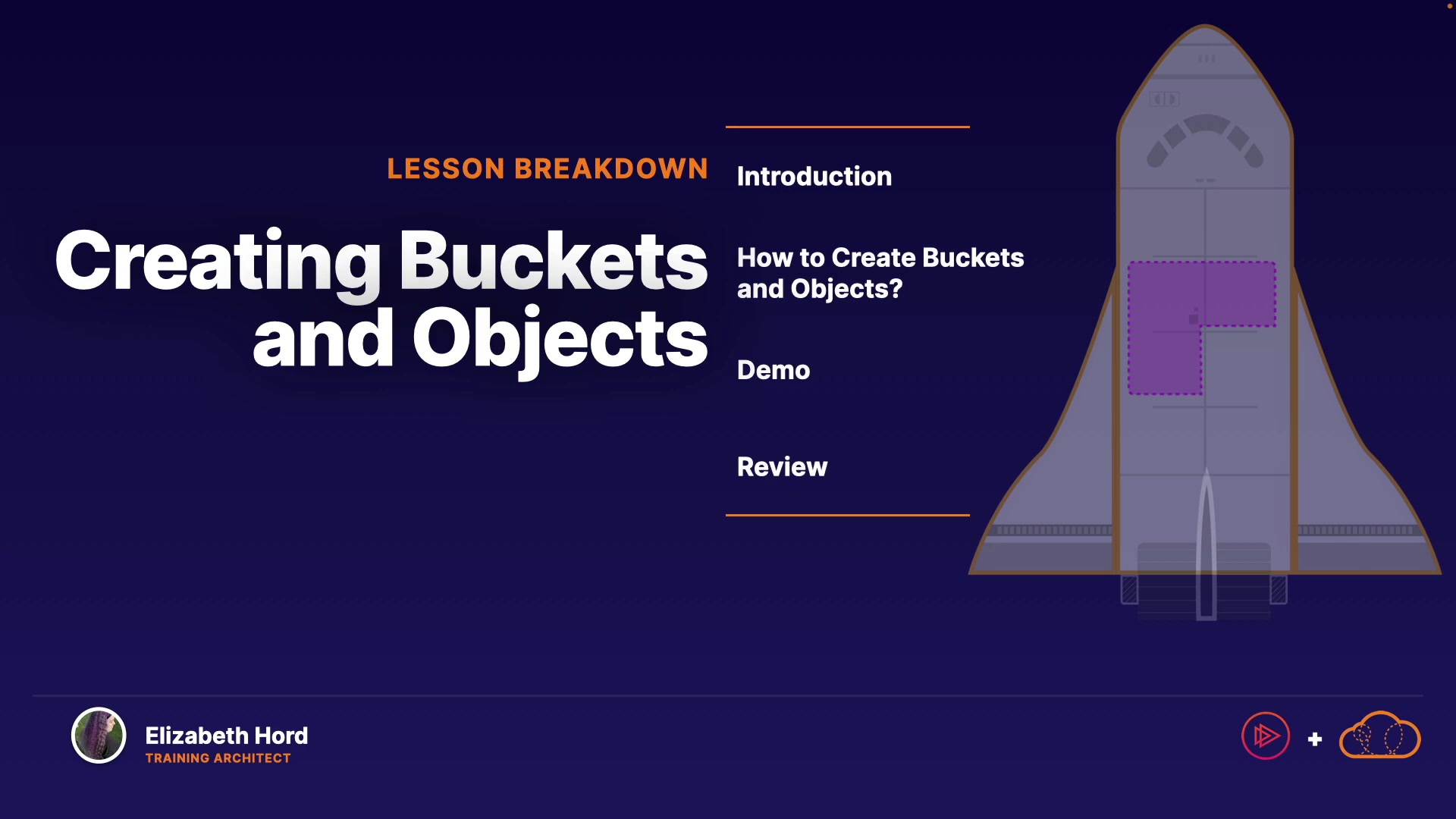 LESSON BREAKDOWN

Creating Buckets and Objects

Introduction

How to Create Buckets and Objects?

Demo

Review

Elizabeth Hord
TRAINING ARCHITECT

+